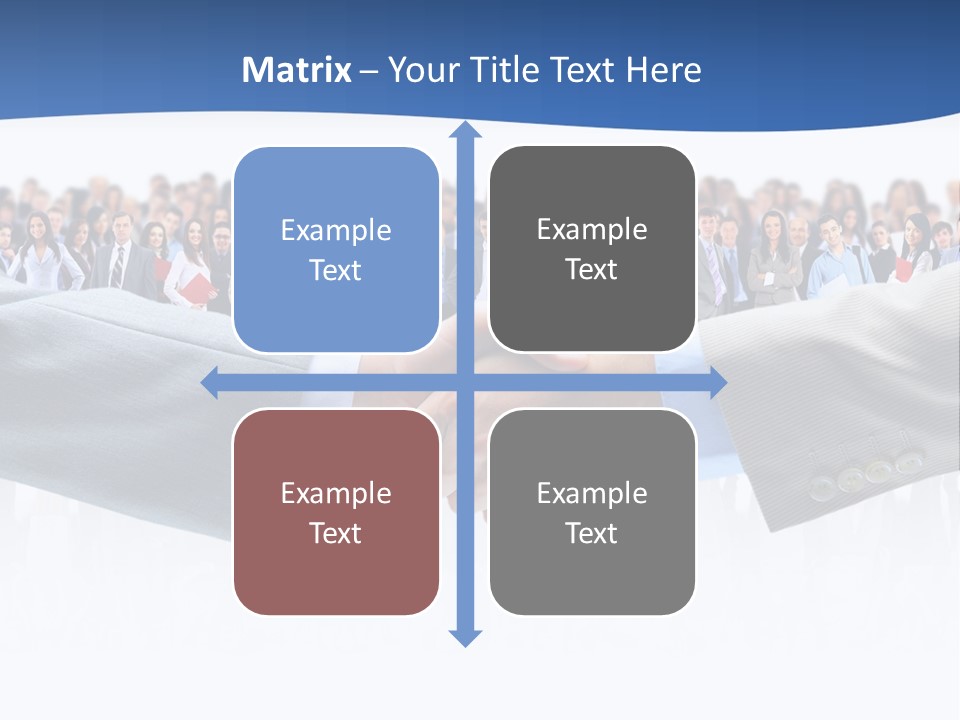 Matrix – Your Title Text Here

Example Text

Example Text

Example Text

Example Text